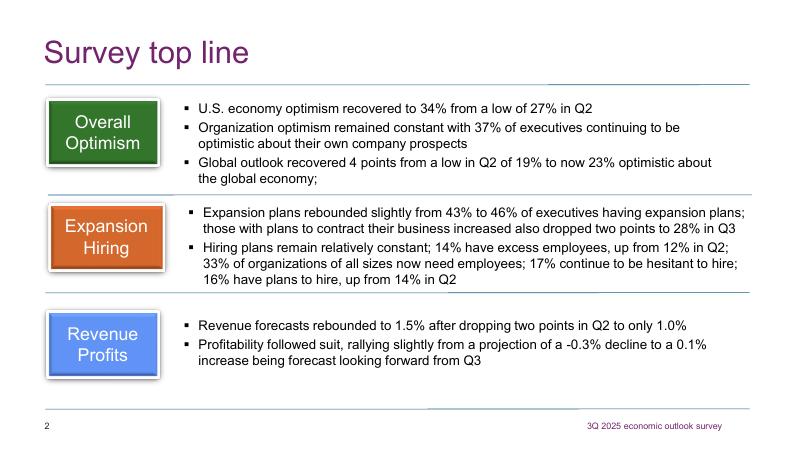 Survey top line

Overall Optimism

▪ U.S. economy optimism recovered to 34% from a low of 27% in Q2
▪ Organization optimism remained constant with 37% of executives continuing to be optimistic about their own company prospects
▪ Global outlook recovered 4 points from a low in Q2 of 19% to now 23% optimistic about the global economy;

Expansion Hiring

▪ Expansion plans rebounded slightly from 43% to 46% of executives having expansion plans; those with plans to contract their business increased also dropped two points to 28% in Q3
▪ Hiring plans remain relatively constant; 14% have excess employees, up from 12% in Q2; 33% of organizations of all sizes now need employees; 17% continue to be hesitant to hire; 16% have plans to hire, up from 14% in Q2

Revenue Profits

▪ Revenue forecasts rebounded to 1.5% after dropping two points in Q2 to only 1.0%
▪ Profitability followed suit, rallying slightly from a projection of a -0.3% decline to a 0.1% increase being forecast looking forward from Q3

2

3Q 2025 economic outlook survey